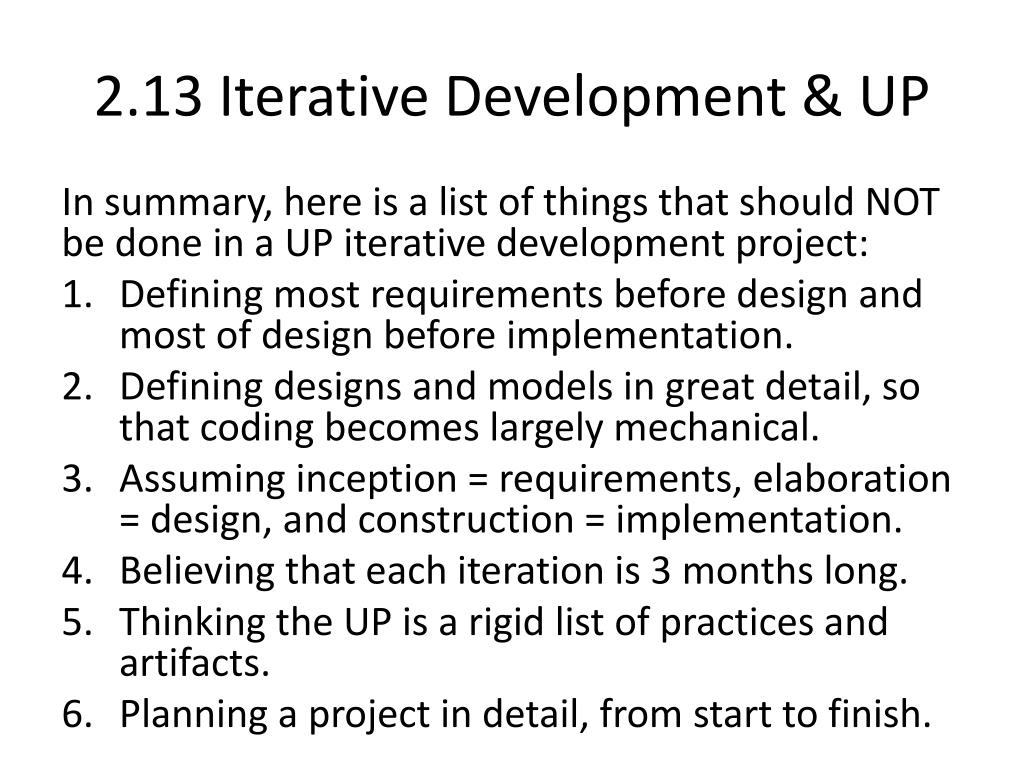 2.13 Iterative Development & UP

In summary, here is a list of things that should NOT be done in a UP iterative development project:

1. Defining most requirements before design and most of design before implementation.
2. Defining designs and models in great detail, so that coding becomes largely mechanical.
3. Assuming inception = requirements, elaboration = design, and construction = implementation.
4. Believing that each iteration is 3 months long.
5. Thinking the UP is a rigid list of practices and artifacts.
6. Planning a project in detail, from start to finish.